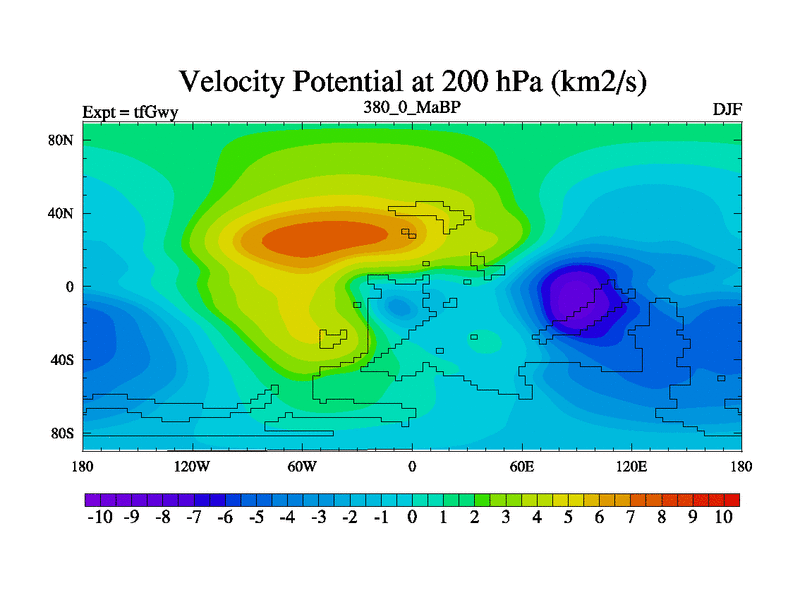 Velocity Potential at 200 hPa (km2/s)

Expt = tfGwy

380_0_MaBP

DJF

80N
40N
0
40S
80S

180 120W 60W 0 60E 120E 180

-10 -9 -8 -7 -6 -5 -4 -3 -2 -1 0 1 2 3 4 5 6 7 8 9 10